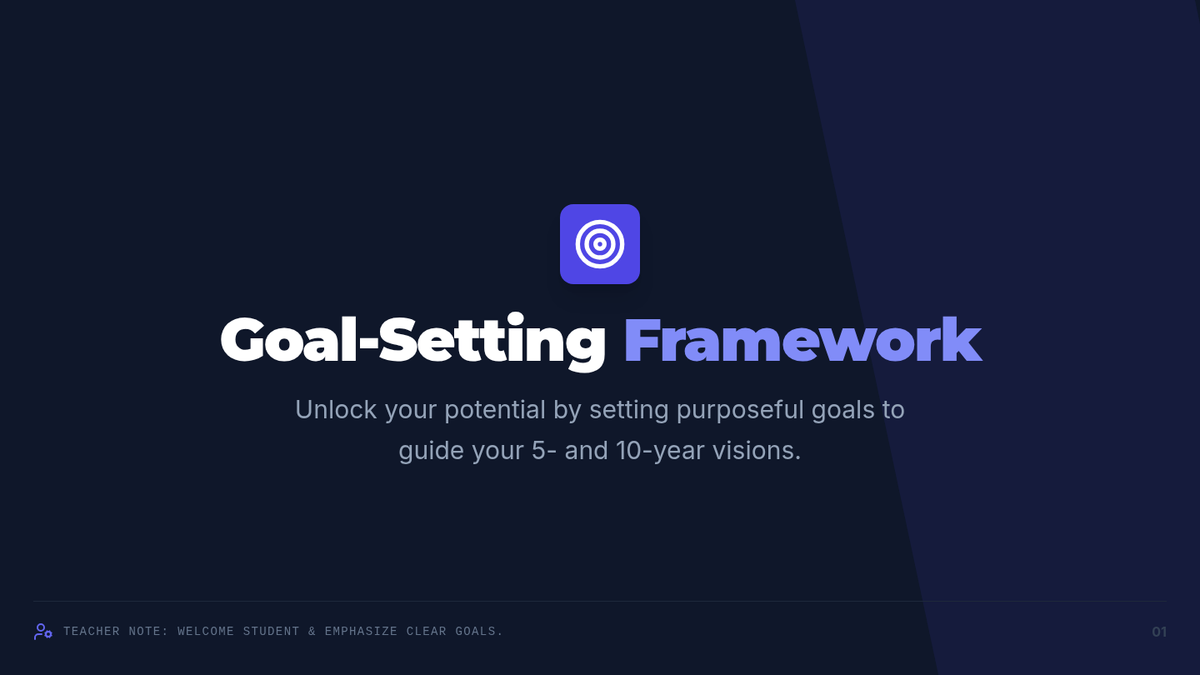 Goal-Setting Framework

Unlock your potential by setting purposeful goals to guide your 5- and 10-year visions.

TEACHER NOTE: WELCOME STUDENT & EMPHASIZE CLEAR GOALS.

01